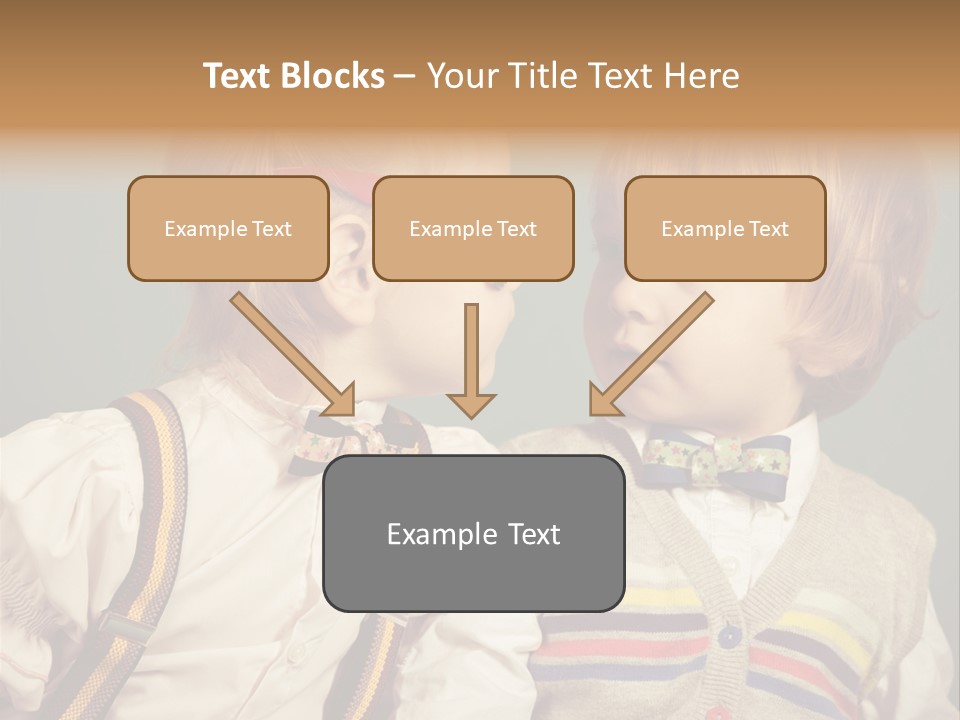 Text Blocks – Your Title Text Here

Example Text

Example Text

Example Text

Example Text